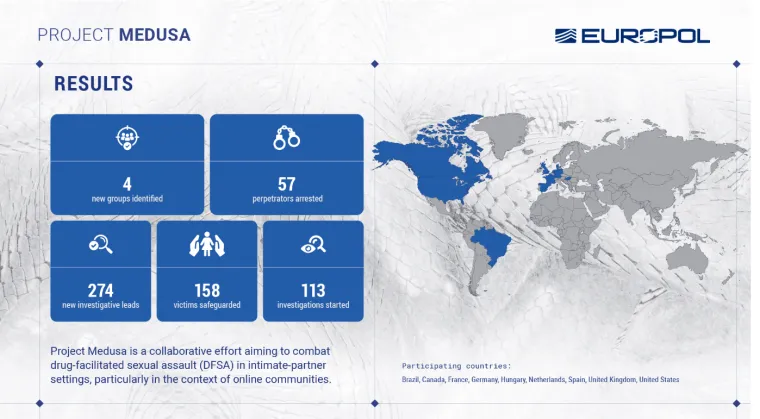 PROJECT MEDUSA

EUROPOL

RESULTS

4
new groups identified

57
perpetrators arrested

274
new investigative leads

158
victims safeguarded

113
investigations started

Project Medusa is a collaborative effort aiming to combat drug-facilitated sexual assault (DFSA) in intimate-partner settings, particularly in the context of online communities.

Participating countries:
Brazil, Canada, France, Germany, Hungary, Netherlands, Spain, United Kingdom, United States